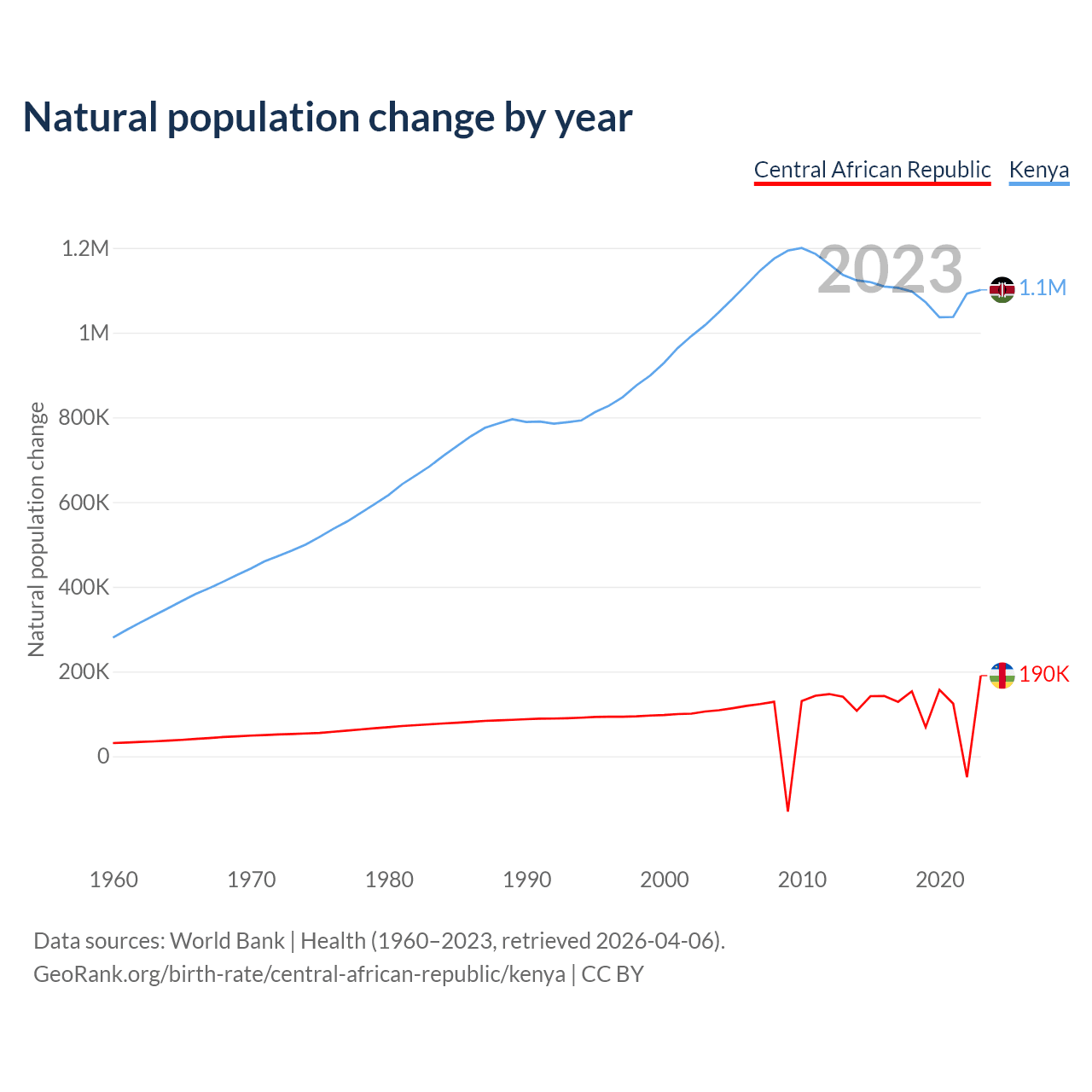 Natural population change by year

Central African Republic Kenya

2023

1.2M
1M
800K
600K
400K
200K
0

Natural population change

1.1M
190K

1960 1970 1980 1990 2000 2010 2020

Data sources: World Bank | Health (1960–2023, retrieved 2026-04-06).
GeoRank.org/birth-rate/central-african-republic/kenya | CC BY